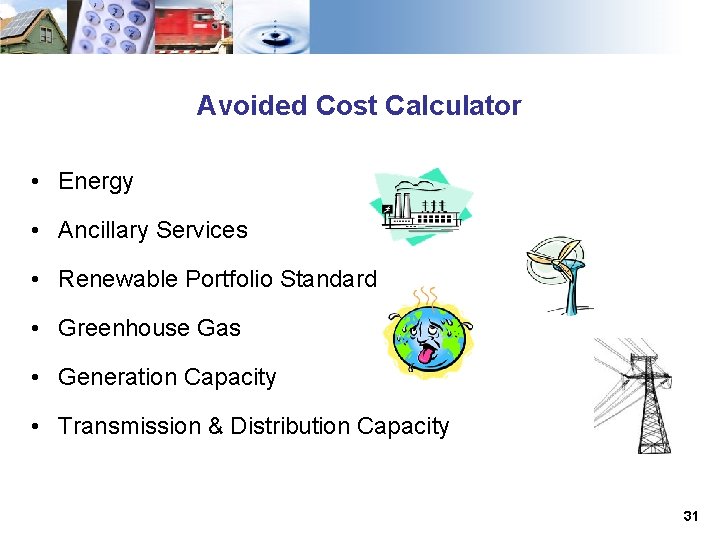 Avoided Cost Calculator

• Energy
• Ancillary Services
• Renewable Portfolio Standard
• Greenhouse Gas
• Generation Capacity
• Transmission & Distribution Capacity

31